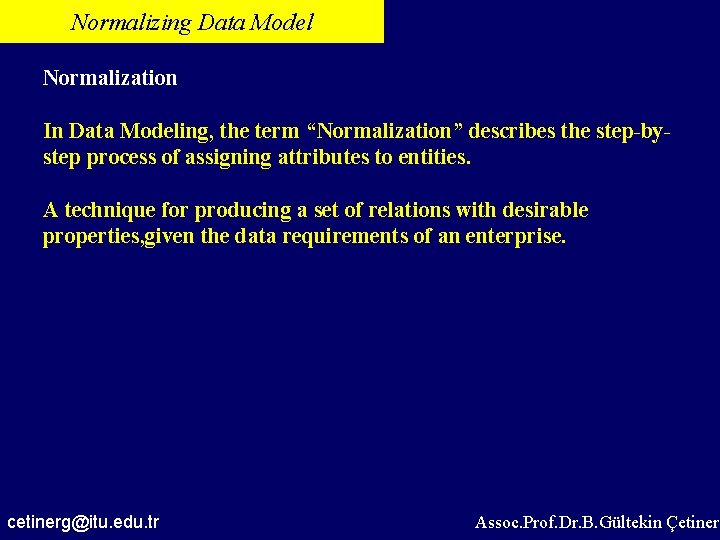 Normalizing Data Model

Normalization

In Data Modeling, the term “Normalization” describes the step-by-step process of assigning attributes to entities.

A technique for producing a set of relations with desirable properties,given the data requirements of an enterprise.

cetinerg@itu.edu.tr

Assoc.Prof.Dr.B.Gültekin Çetiner